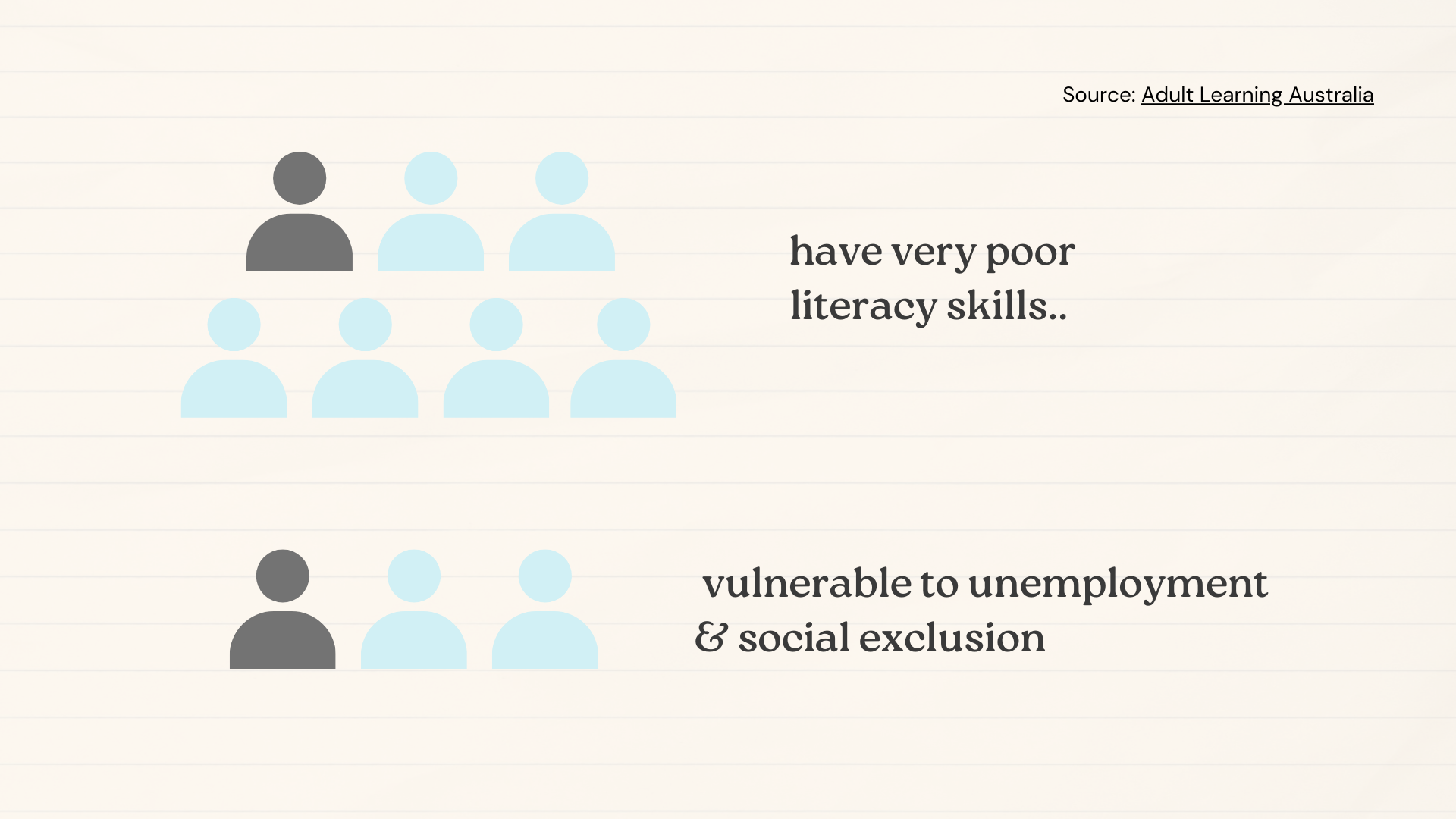 Source: Adult Learning Australia

have very poor literacy skills..

vulnerable to unemployment & social exclusion